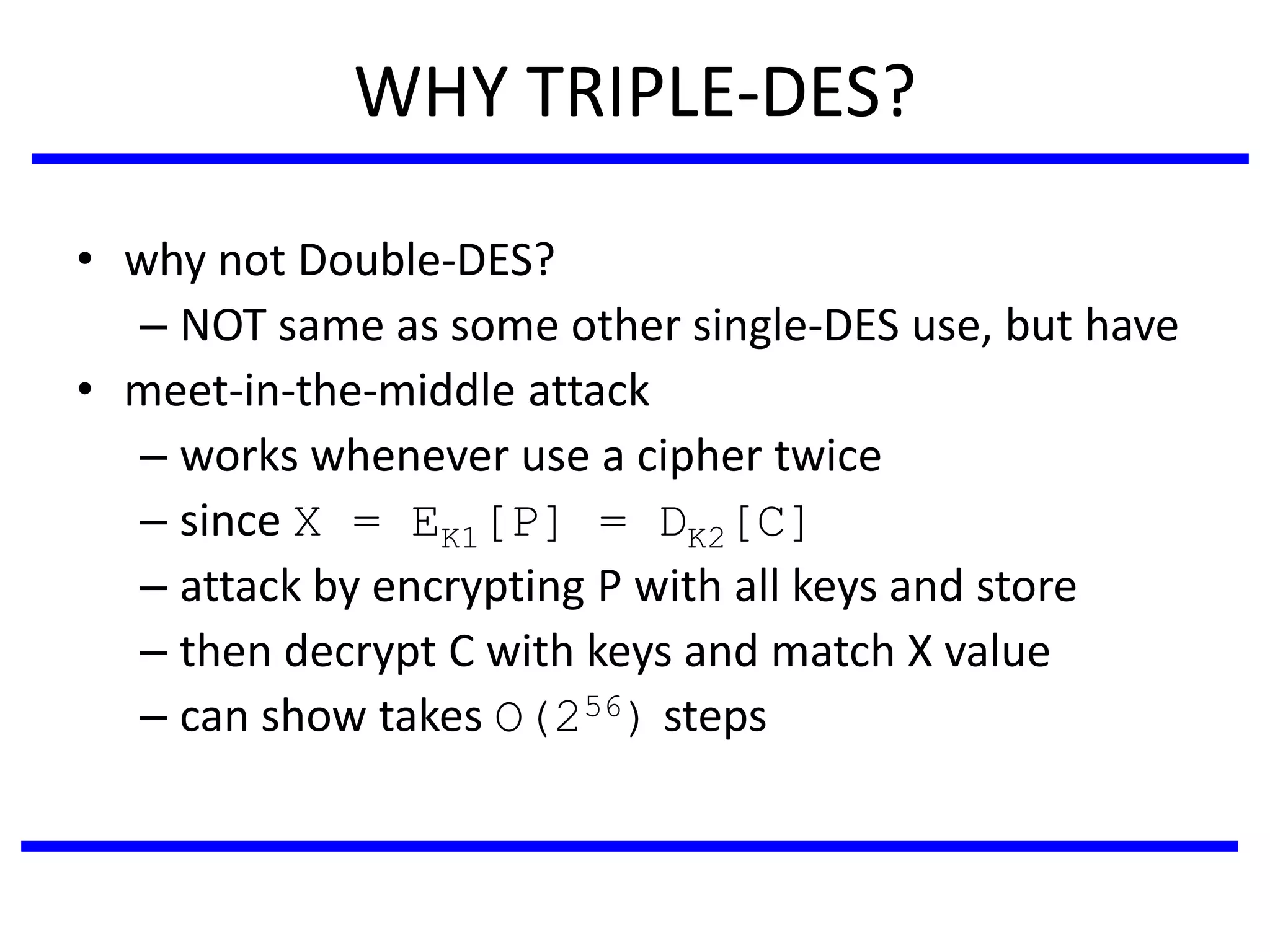 WHY TRIPLE-DES?

• why not Double-DES?
– NOT same as some other single-DES use, but have
• meet-in-the-middle attack
– works whenever use a cipher twice
– since $X = E_{K1}[P] = D_{K2}[C]$
– attack by encrypting P with all keys and store
– then decrypt C with keys and match X value
– can show takes $O(2^{56})$ steps